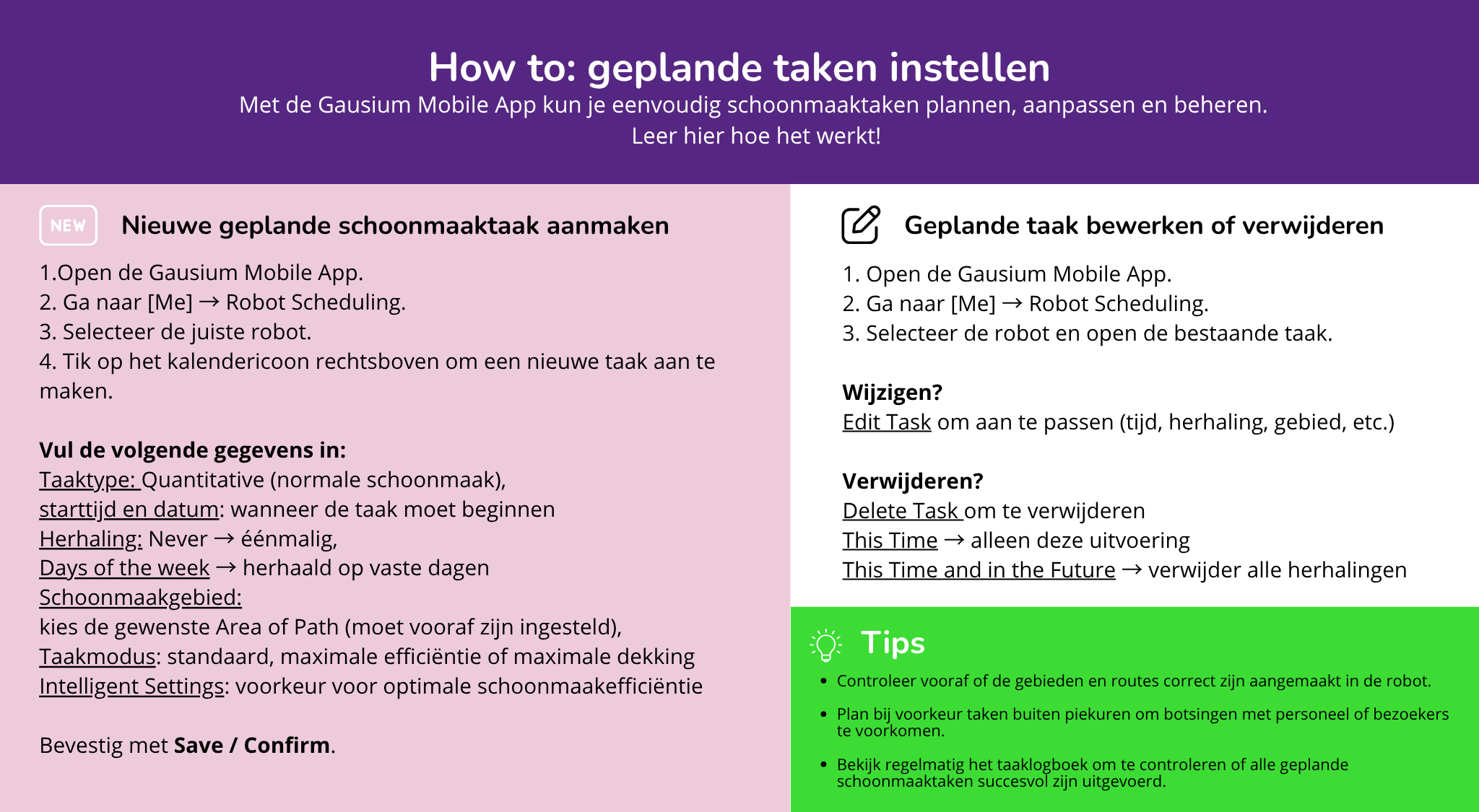 How to: geplande taken instellen
Met de Gausium Mobile App kun je eenvoudig schoonmaaktaken plannen, aanpassen en beheren. Leer hier hoe het werkt!

NEW Nieuwe geplande schoonmaaktaak aanmaken

1.Open de Gausium Mobile App.
2. Ga naar [Me] → Robot Scheduling.
3. Selecteer de juiste robot.
4. Tik op het kalendericoon rechtsboven om een nieuwe taak aan te maken.

Vul de volgende gegevens in:
Taaktype: Quantitative (normale schoonmaak),
starttijd en datum: wanneer de taak moet beginnen
Herhaling: Never → éénmalig,
Days of the week → herhaald op vaste dagen
Schoonmaakgebied:
kies de gewenste Area of Path (moet vooraf zijn ingesteld),
Taakmodus: standaard, maximale efficiëntie of maximale dekking
Intelligent Settings: voorkeur voor optimale schoonmaakefficiëntie

Bevestig met Save / Confirm.

Geplande taak bewerken of verwijderen

1. Open de Gausium Mobile App.
2. Ga naar [Me] → Robot Scheduling.
3. Selecteer de robot en open de bestaande taak.

Wijzigen?
Edit Task om aan te passen (tijd, herhaling, gebied, etc.)

Verwijderen?
Delete Task om te verwijderen
This Time → alleen deze uitvoering
This Time and in the Future → verwijder alle herhalingen

Tips
• Controleer vooraf of de gebieden en routes correct zijn aangemaakt in de robot.
• Plan bij voorkeur taken buiten piekuren om botsingen met personeel of bezoekers te voorkomen.
• Bekijk regelmatig het taaklogboek om te controleren of alle geplande schoonmaaktaken succesvol zijn uitgevoerd.